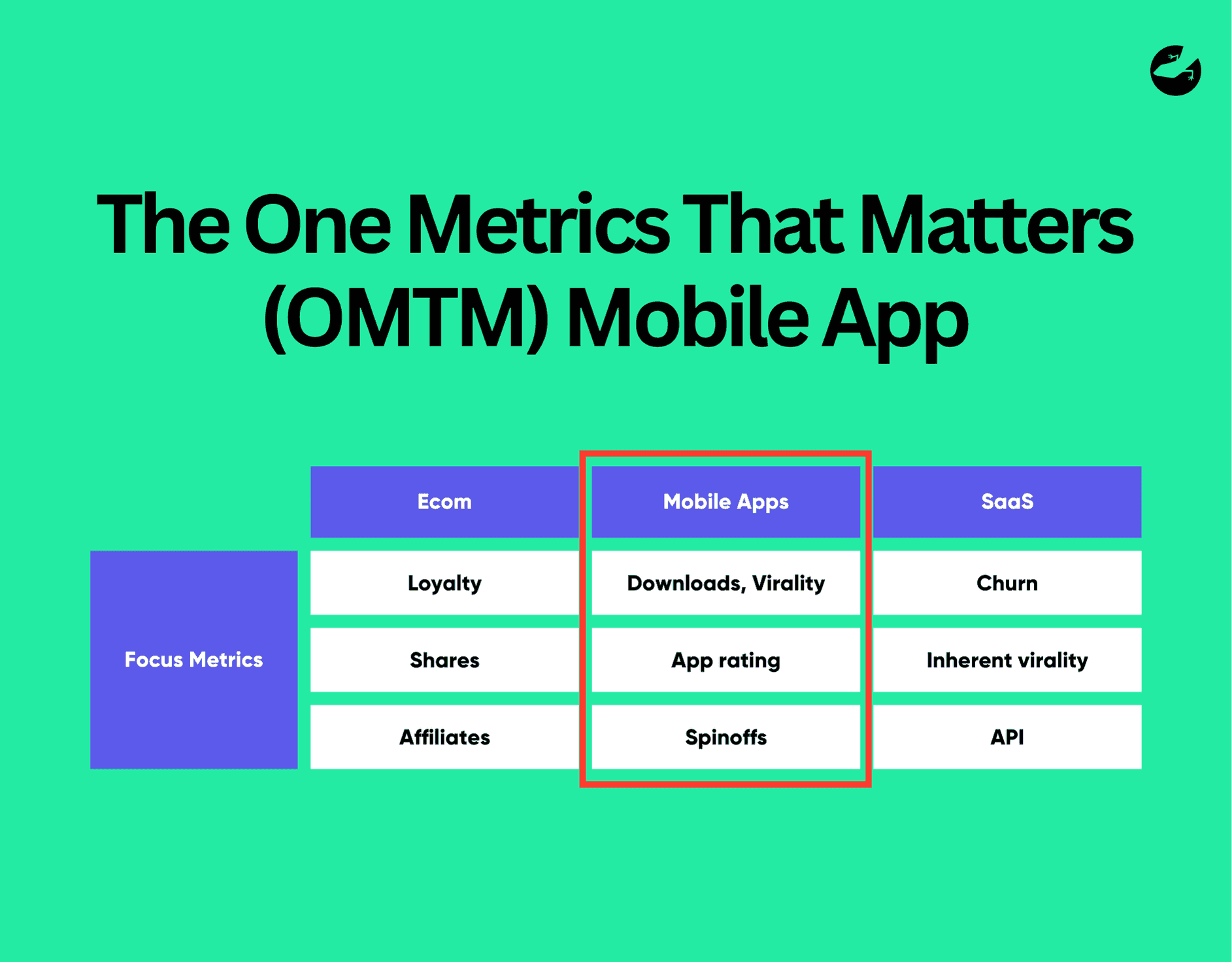 The One Metrics That Matters (OMTM) Mobile App

| | Ecom | Mobile Apps | SaaS |
|---|---|---|---|
| Focus Metrics | Loyalty | Downloads, Virality | Churn |
| | Shares | App rating | Inherent virality |
| | Affiliates | Spinoffs | API |